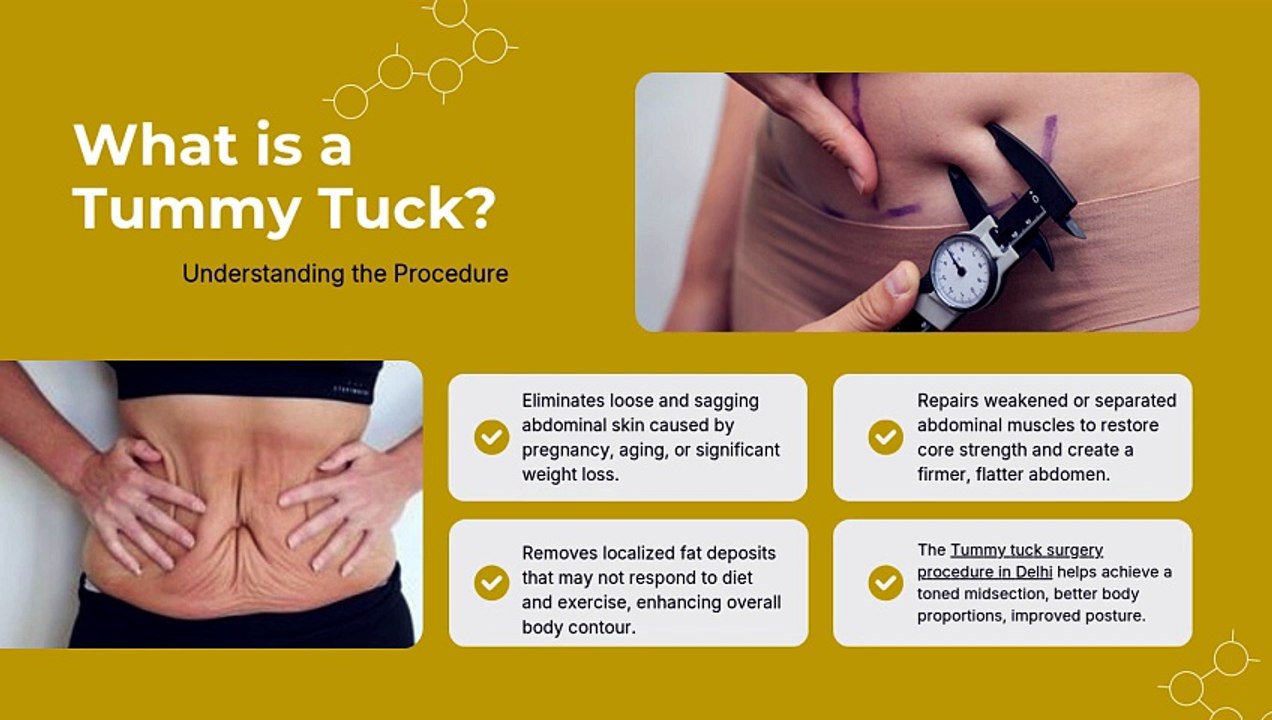 What is a Tummy Tuck?

Understanding the Procedure

Eliminates loose and sagging abdominal skin caused by pregnancy, aging, or significant weight loss.

Repairs weakened or separated abdominal muscles to restore core strength and create a firmer, flatter abdomen.

Removes localized fat deposits that may not respond to diet and exercise, enhancing overall body contour.

The Tummy tuck surgery procedure in Delhi helps achieve a toned midsection, better body proportions, improved posture.